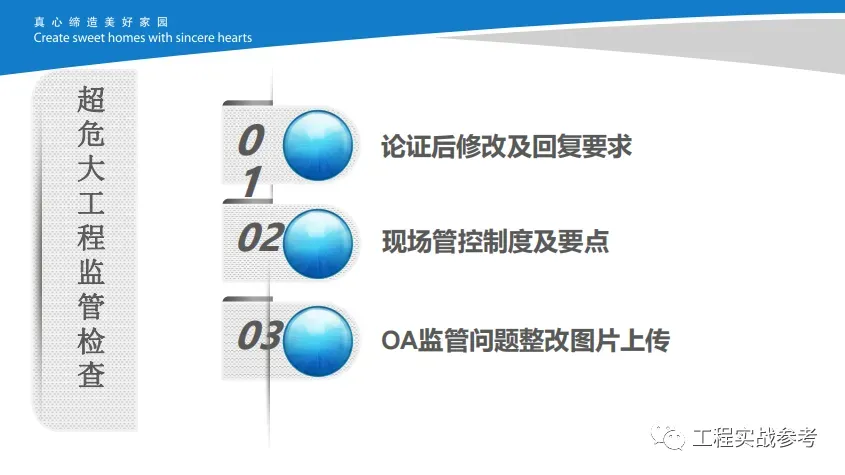 真心缔造美好家园
Create sweet homes with sincere hearts

超危大工程监管检查

01 论证后修改及回复要求

02 现场管控制度及要点

03 OA监管问题整改图片上传

工程实战参考